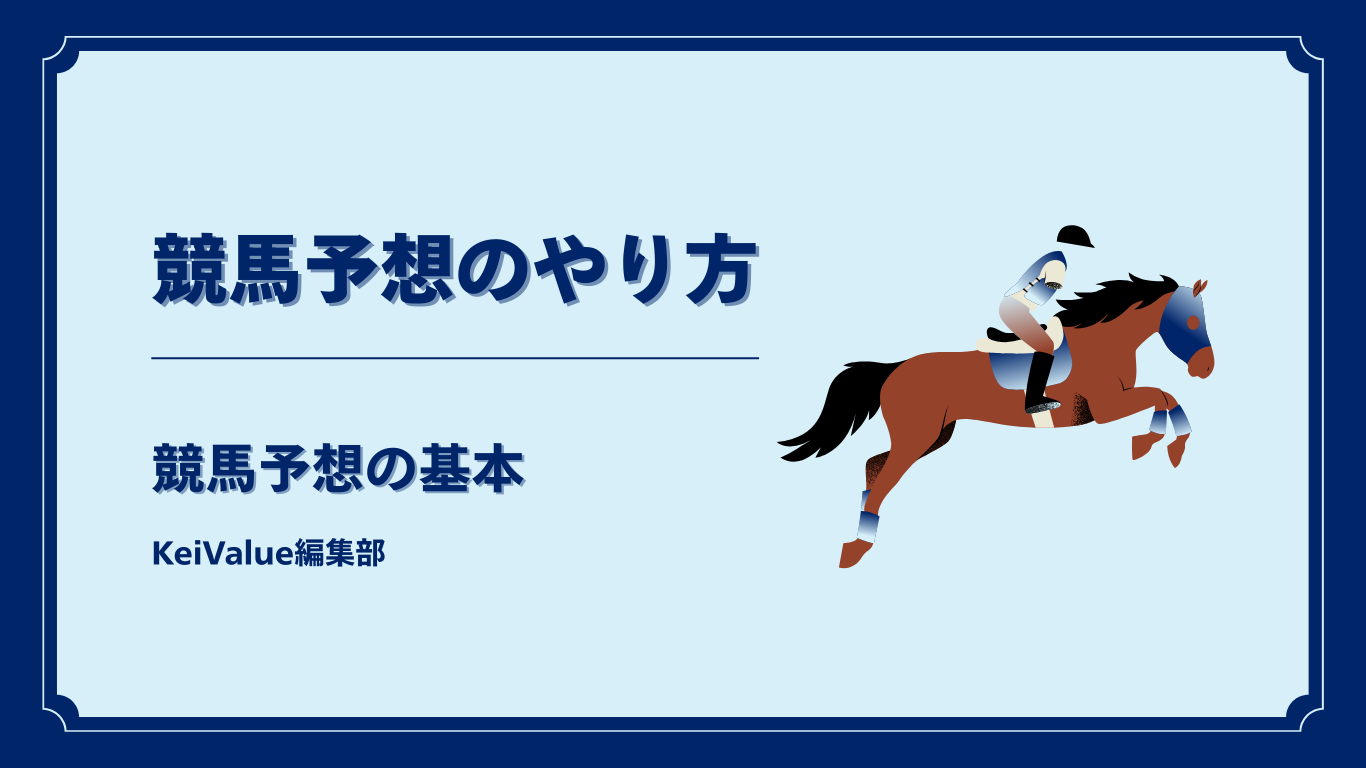 競馬予想のやり方

競馬予想の基本

KeiValue編集部